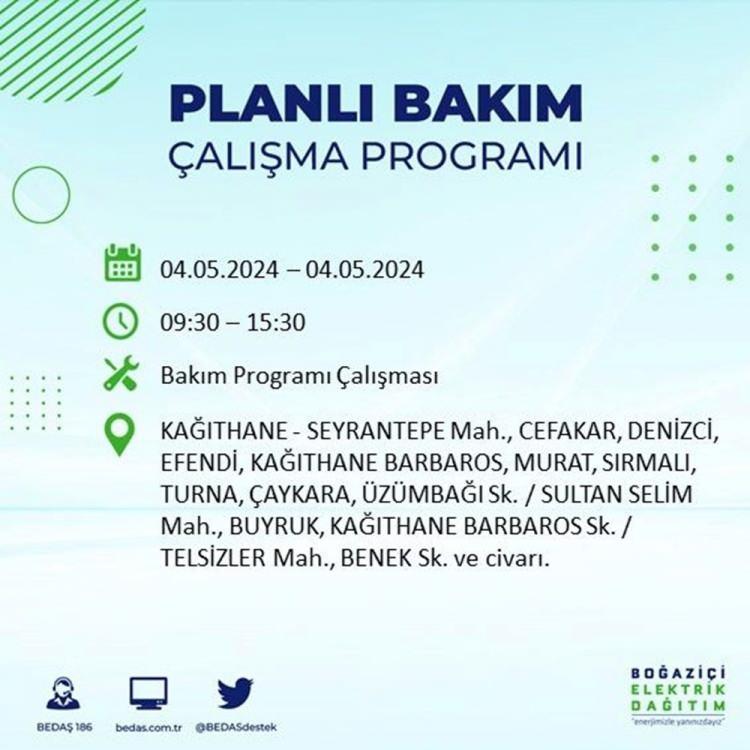 PLANLI BAKIM
ÇALIŞMA PROGRAMI

04.05.2024 – 04.05.2024

09:30 – 15:30

Bakım Programı Çalışması

KAĞITHANE - SEYRANTEPE Mah., CEFAKAR, DENİZCİ, EFENDİ, KAĞITHANE BARBAROS, MURAT, SIRMALI, TURNA, ÇAYKARA, ÜZÜMBAĞI Sk. / SULTAN SELİM Mah., BUYRUK, KAĞITHANE BARBAROS Sk. / TELSİZLER Mah., BENEK Sk. ve civarı.

BEDAŞ 186
bedas.com.tr
@BEDASdestek

BOĞAZİÇİ
ELEKTRİK
DAĞITIM
"enerjimizle yanınızdayız"